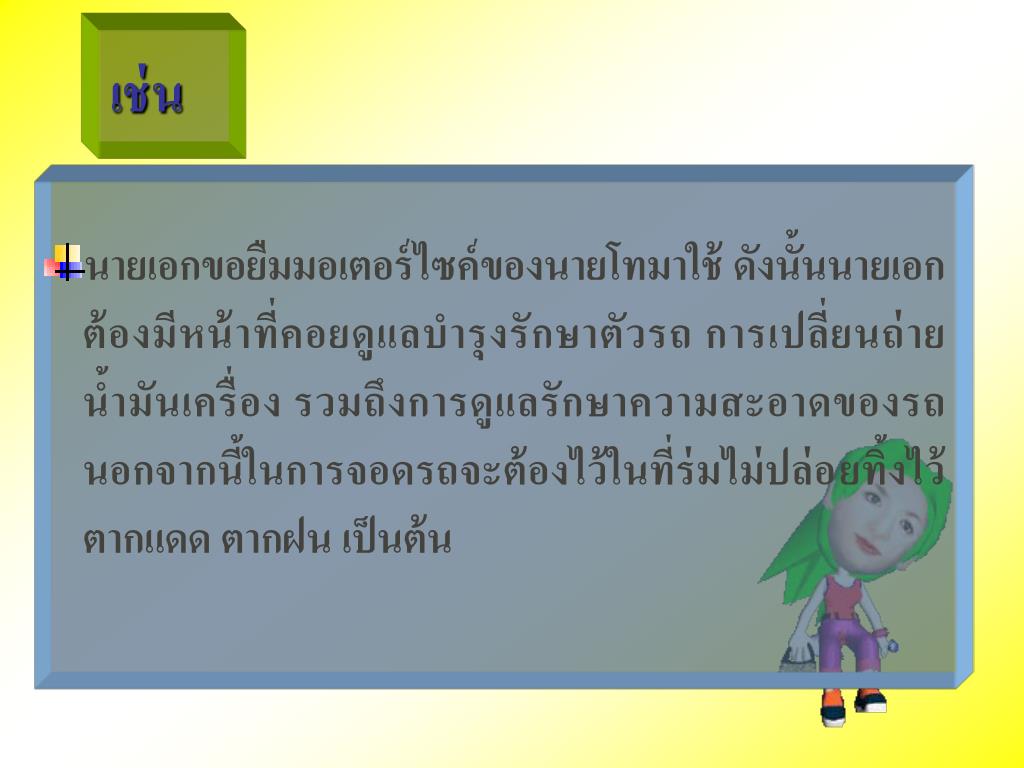 เช่น

นายเอกขอยืมมอเตอร์ไซค์ของนายโทมาใช้ ดังนั้นนายเอกต้องมีหน้าที่คอยดูแลบำรุงรักษาตัวรถ การเปลี่ยนถ่ายน้ำมันเครื่อง รวมถึงการดูแลรักษาความสะอาดของรถ นอกจากนี้ในการจอดรถจะต้องไว้ในที่ร่มไม่ปล่อยทิ้งไว้ตากแดด ตากฝน เป็นต้น